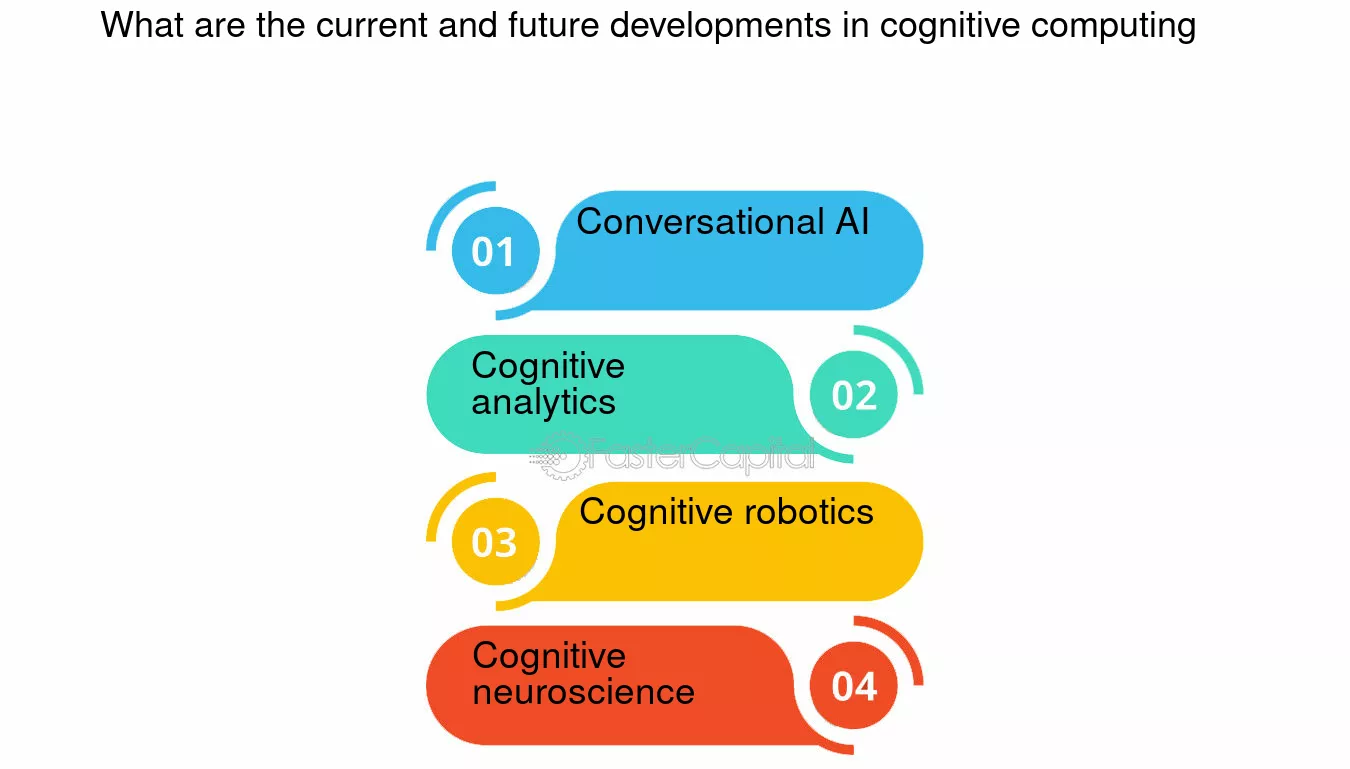 What are the current and future developments in cognitive computing

01
Conversational AI

Cognitive analytics
02

FasterCapital

03
Cognitive robotics

Cognitive neuroscience
04